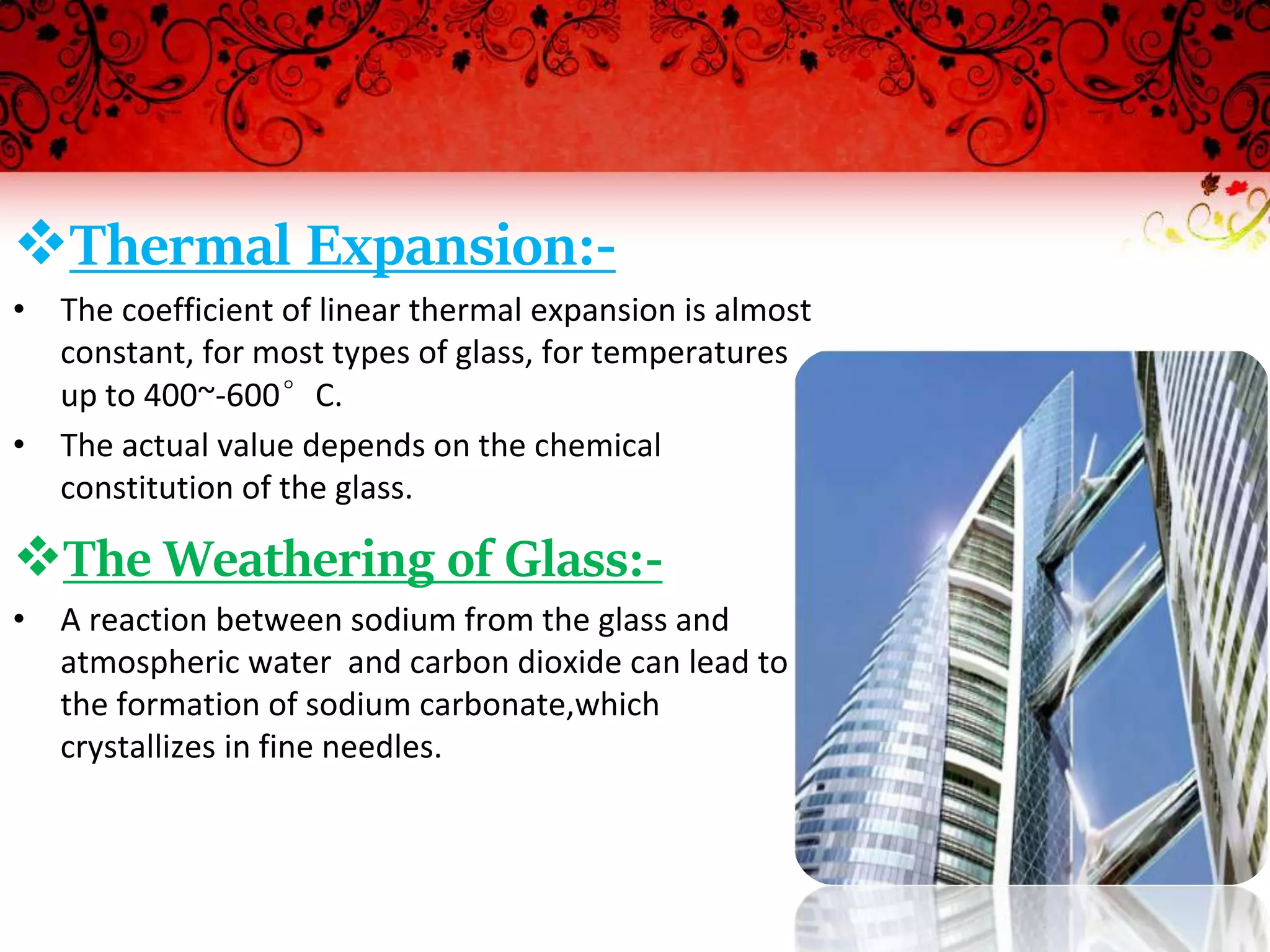 ❖Thermal Expansion:-

• The coefficient of linear thermal expansion is almost constant, for most types of glass, for temperatures up to 400~-600° C.

• The actual value depends on the chemical constitution of the glass.

❖The Weathering of Glass:-

• A reaction between sodium from the glass and atmospheric water and carbon dioxide can lead to the formation of sodium carbonate,which crystallizes in fine needles.